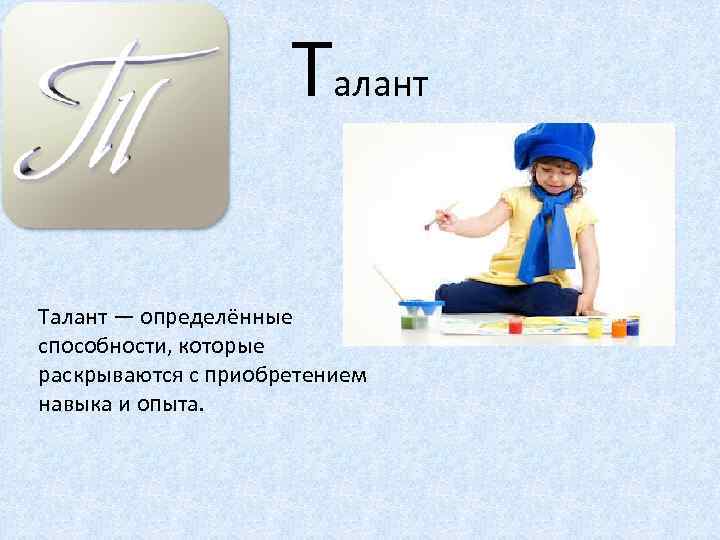 Т

Талант

Талант — определённые способности, которые раскрываются с приобретением навыка и опыта.